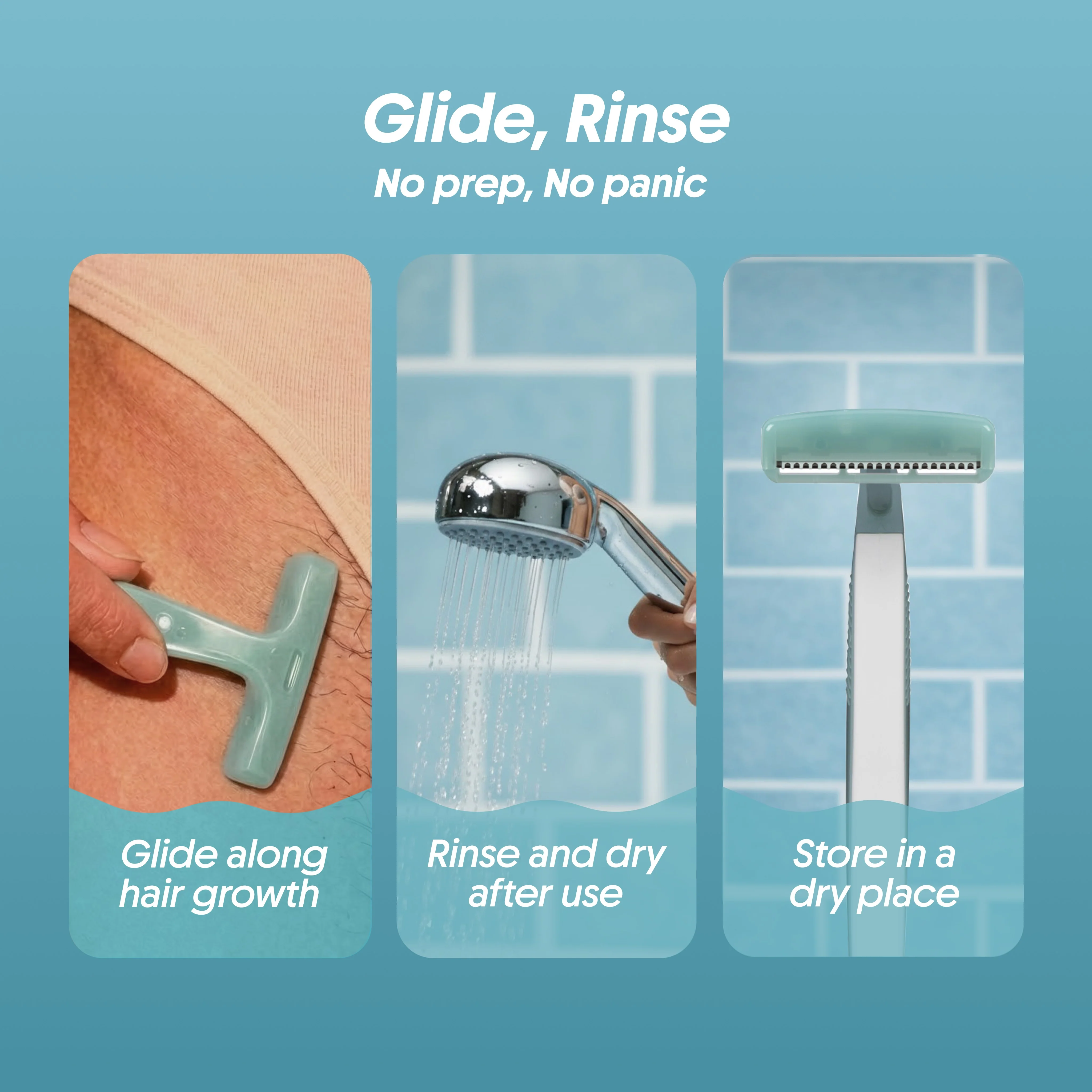 Glide, Rinse
No prep, No panic

Glide along hair growth

Rinse and dry after use

Store in a dry place